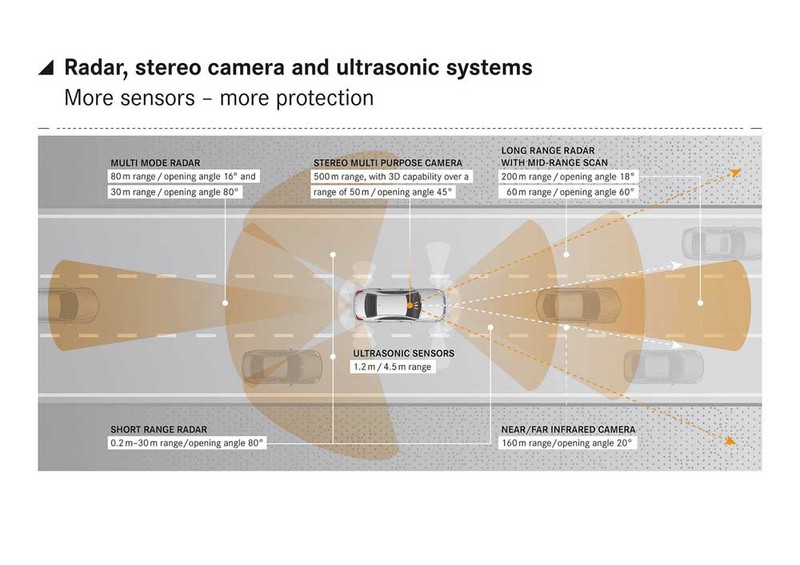 Radar, stereo camera and ultrasonic systems
More sensors – more protection

MULTI MODE RADAR
80 m range / opening angle 16° and
30 m range / opening angle 80°

STEREO MULTI PURPOSE CAMERA
500 m range, with 3D capability over a
range of 50 m / opening angle 45°

LONG RANGE RADAR
WITH MID-RANGE SCAN
200 m range / opening angle 18°
60 m range / opening angle 60°

ULTRASONIC SENSORS
1.2 m / 4.5 m range

SHORT RANGE RADAR
0.2 m–30 m range/opening angle 80°

NEAR/FAR INFRARED CAMERA
160 m range/opening angle 20°